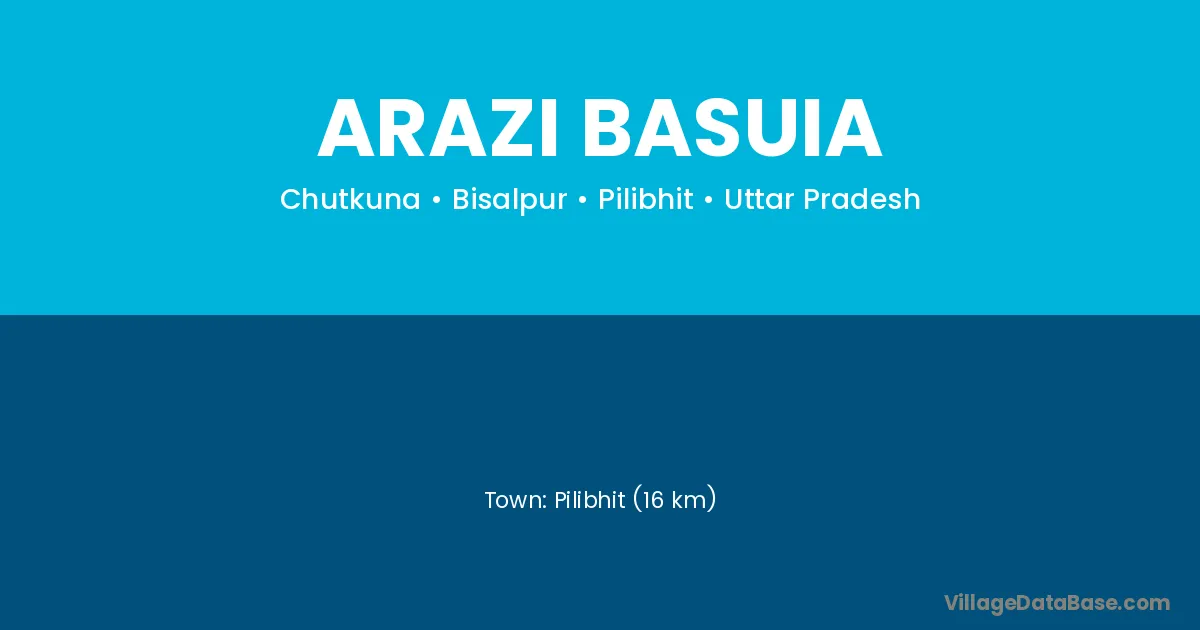 ARAZI BASUIA

Chutkuna • Bisalpur • Pilibhit • Uttar Pradesh

Town: Pilibhit (16 km)

VillageDataBase.com